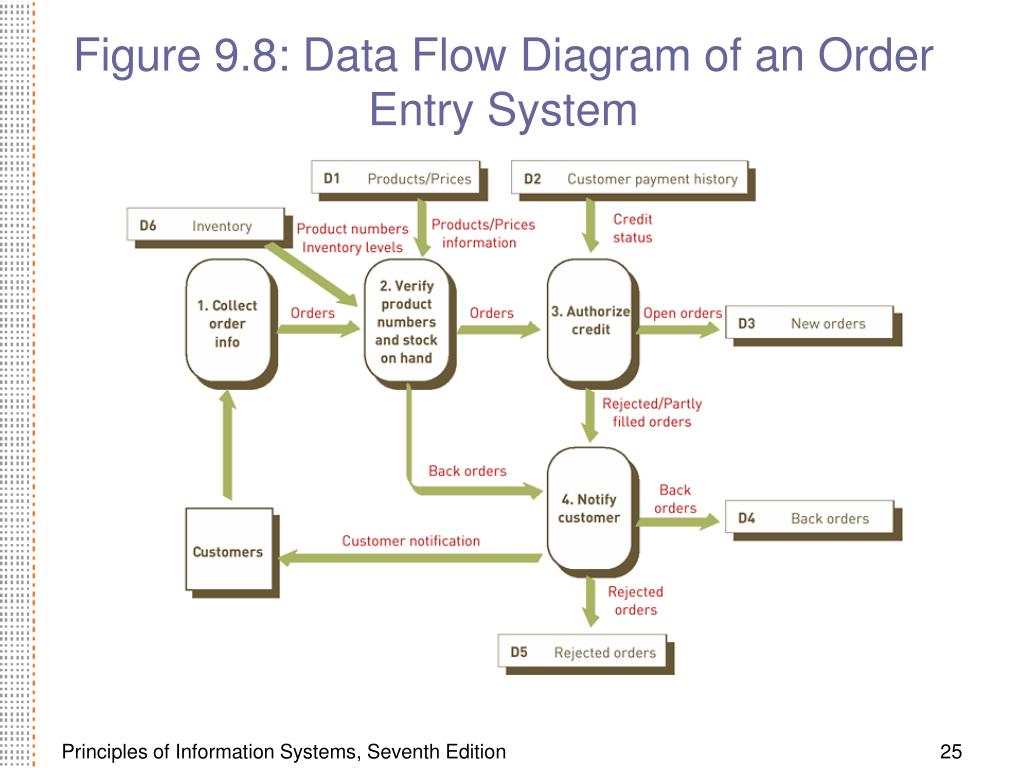 Figure 9.8: Data Flow Diagram of an Order Entry System

D1 Products/Prices

D2 Customer payment history

D6 Inventory

Product numbers
Inventory levels

Products/Prices information

Credit status

1. Collect order info

Orders

2. Verify product numbers and stock on hand

Orders

3. Authorize credit

Open orders

D3 New orders

Rejected/Partly filled orders

Back orders

4. Notify customer

Back orders

D4 Back orders

Customers

Customer notification

Rejected orders

D5 Rejected orders

Principles of Information Systems, Seventh Edition

25